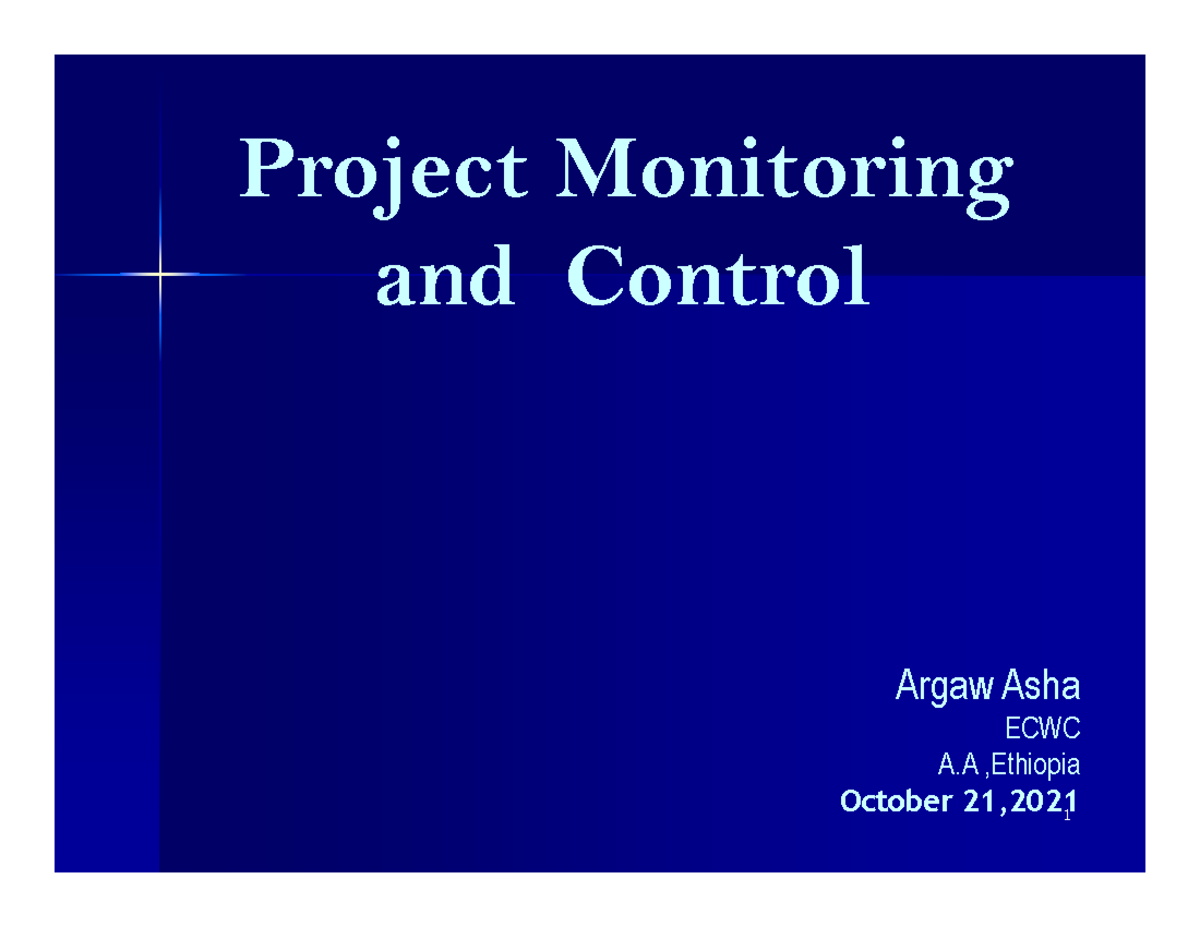 Project Monitoring and Control

Argaw Asha
ECWC
A.A ,Ethiopia
October 21,2021

1